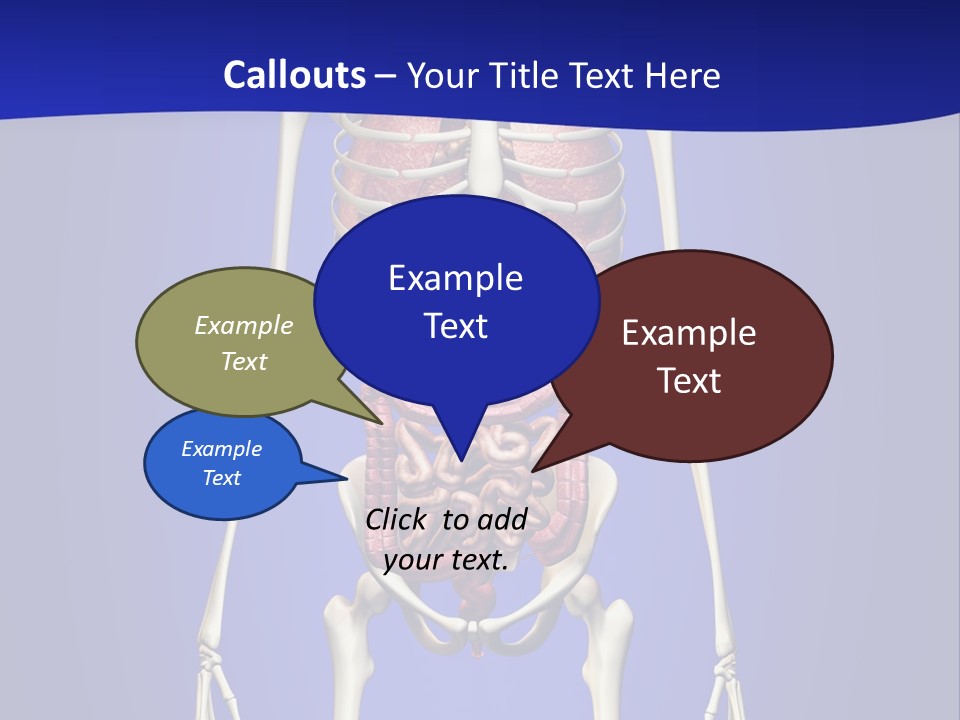 Callouts – Your Title Text Here

Example Text

Example Text

Example Text

Example Text

Click to add your text.